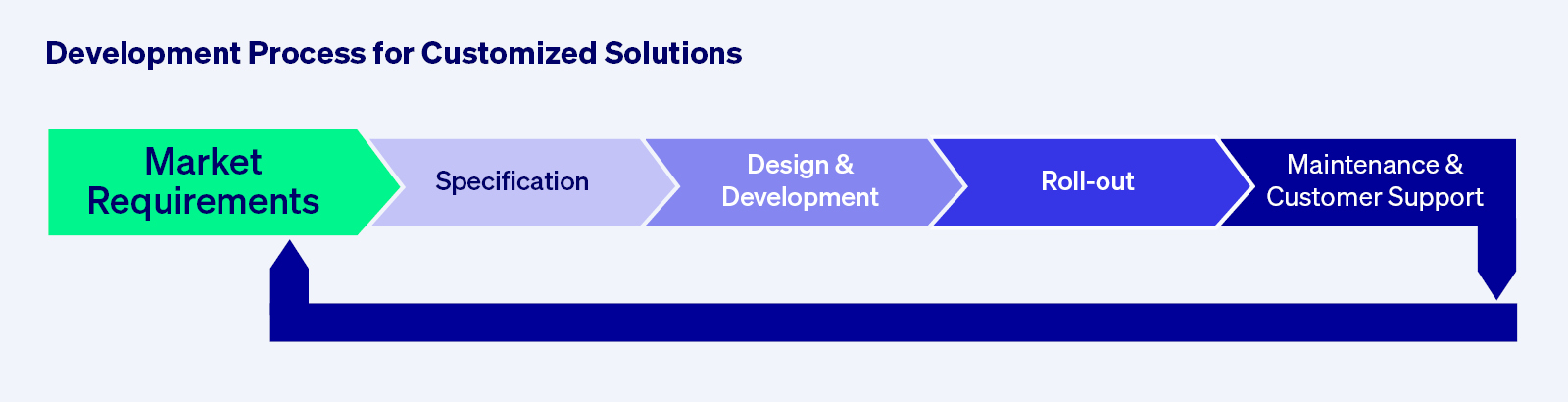 Development Process for Customized Solutions

Market Requirements

Specification

Design & Development

Roll-out

Maintenance & Customer Support